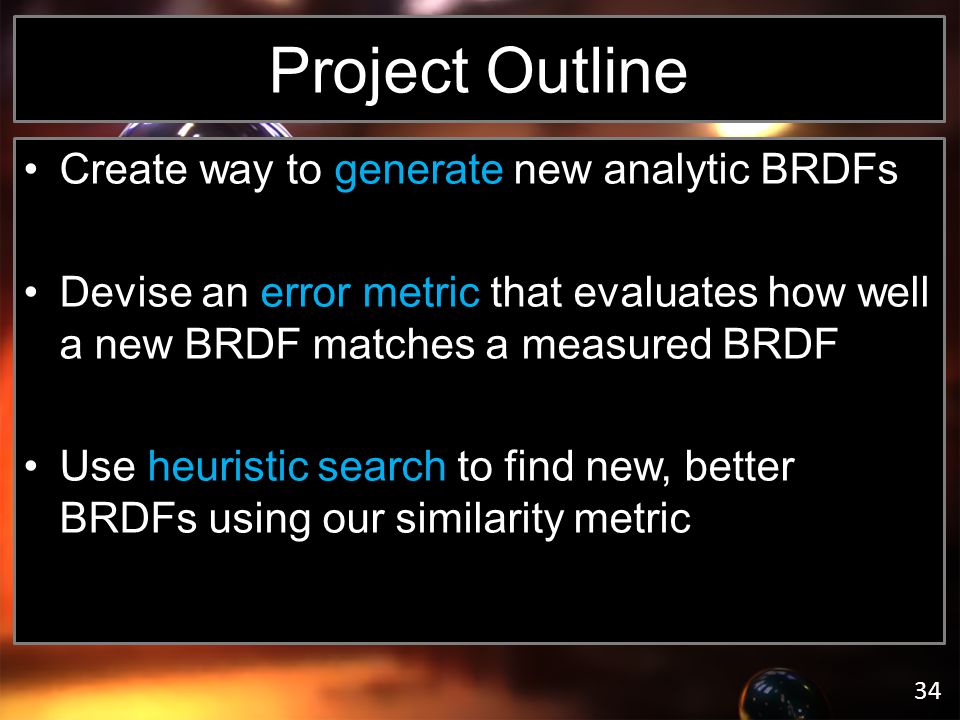 Project Outline

• Create way to generate new analytic BRDFs

• Devise an error metric that evaluates how well a new BRDF matches a measured BRDF

• Use heuristic search to find new, better BRDFs using our similarity metric

34